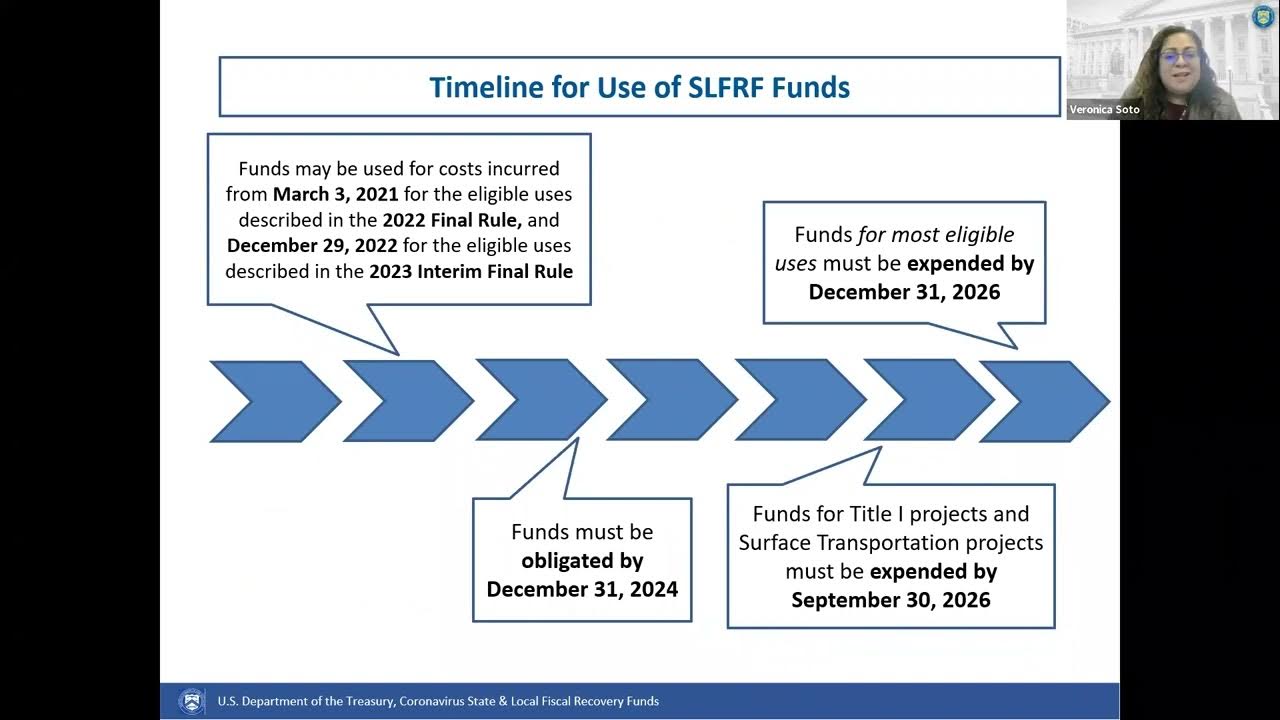 Timeline for Use of SLFRF Funds

Veronica Soto

Funds may be used for costs incurred from March 3, 2021 for the eligible uses described in the 2022 Final Rule, and December 29, 2022 for the eligible uses described in the 2023 Interim Final Rule

Funds for most eligible uses must be expended by December 31, 2026

Funds must be obligated by December 31, 2024

Funds for Title I projects and Surface Transportation projects must be expended by September 30, 2026

U.S. Department of the Treasury, Coronavirus State & Local Fiscal Recovery Funds